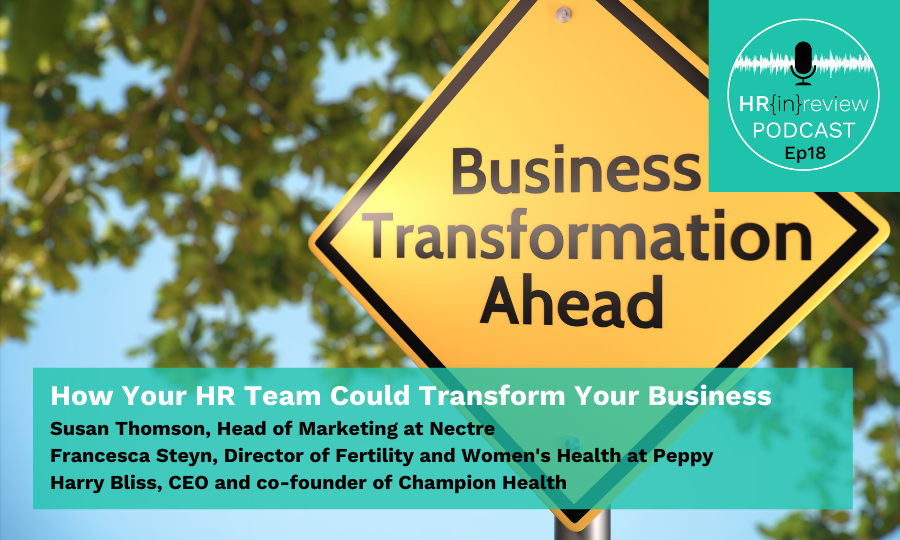 HR{in}review
PODCAST
Ep18

Business
Transformation
Ahead

How Your HR Team Could Transform Your Business
Susan Thomson, Head of Marketing at Nectre
Francesca Steyn, Director of Fertility and Women's Health at Peppy
Harry Bliss, CEO and co-founder of Champion Health